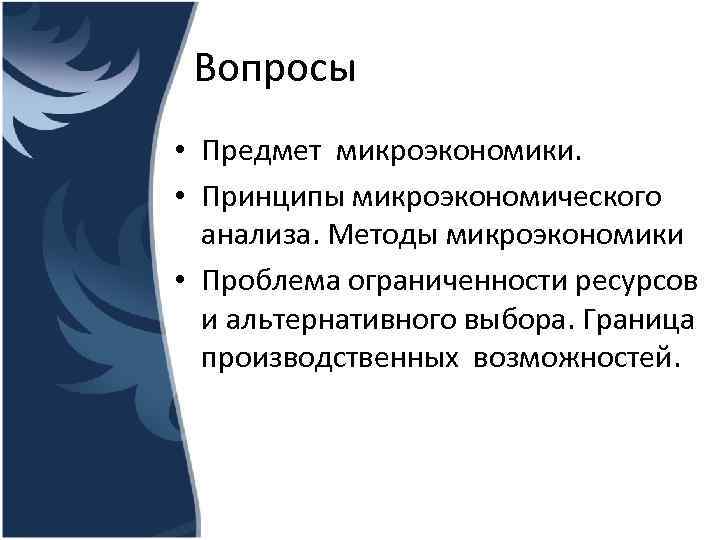 Вопросы

• Предмет микроэкономики.
• Принципы микроэкономического анализа. Методы микроэкономики
• Проблема ограниченности ресурсов и альтернативного выбора. Граница производственных возможностей.